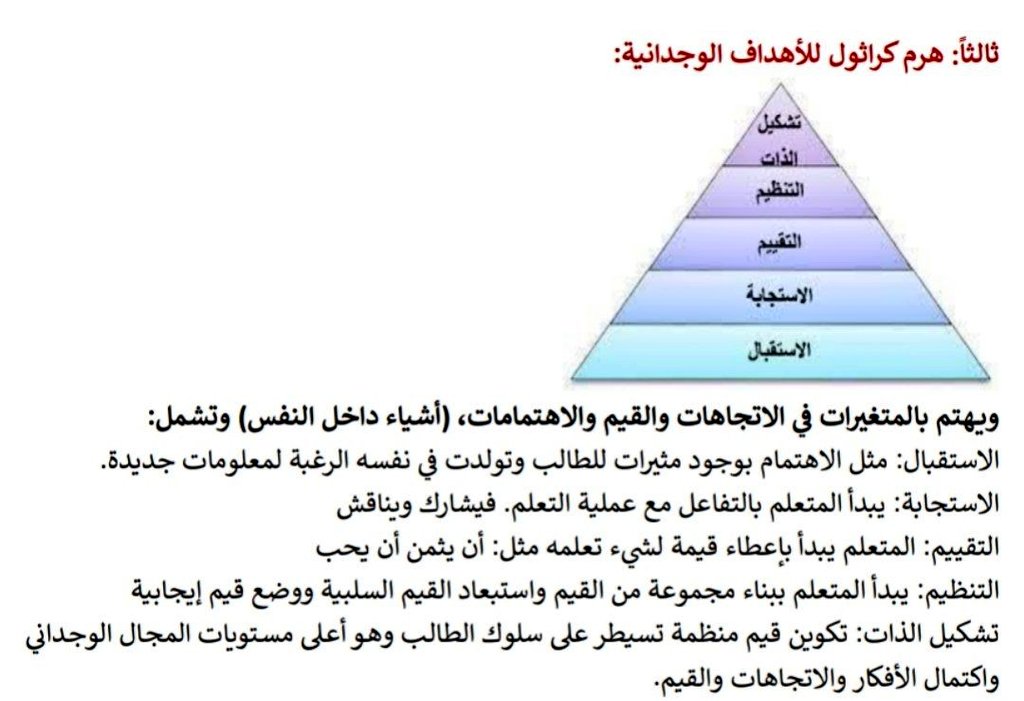 ثالثاً: هرم كراثول للأهداف الوجدانية:

تشكيل الذات
التنظيم
التقييم
الاستجابة
الاستقبال

ويهتم بالمتغيرات في الاتجاهات والقيم والاهتمامات، (أشياء داخل النفس) وتشمل:
الاستقبال: مثل الاهتمام بوجود مثيرات للطالب وتولدت في نفسه الرغبة لمعلومات جديدة.
الاستجابة: يبدأ المتعلم بالتفاعل مع عملية التعلم. فيشارك ويناقش
التقييم: المتعلم يبدأ بإعطاء قيمة لشيء تعلمه مثل: أن يثمن أن يحب
التنظيم: يبدأ المتعلم ببناء مجموعة من القيم واستبعاد القيم السلبية ووضع قيم إيجابية
تشكيل الذات: تكوين قيم منظمة تسيطر على سلوك الطالب وهو أعلى مستويات المجال الوجداني واكتمال الأفكار والاتجاهات والقيم.